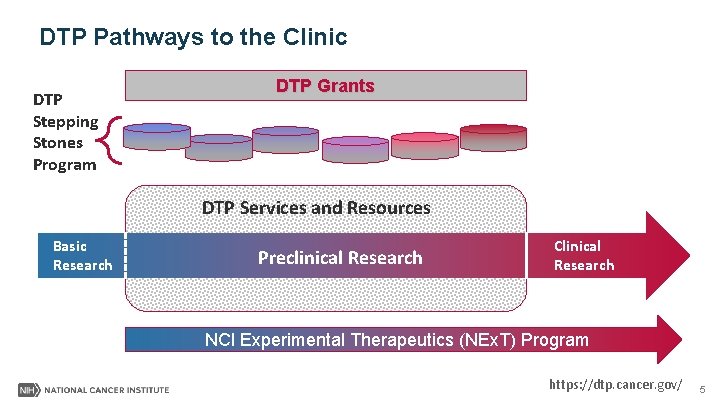 DTP Pathways to the Clinic

DTP Grants

DTP Stepping Stones Program

DTP Services and Resources

Basic Research

Preclinical Research

Clinical Research

NCI Experimental Therapeutics (NExT) Program

NIH NATIONAL CANCER INSTITUTE

https://dtp.cancer.gov/

5